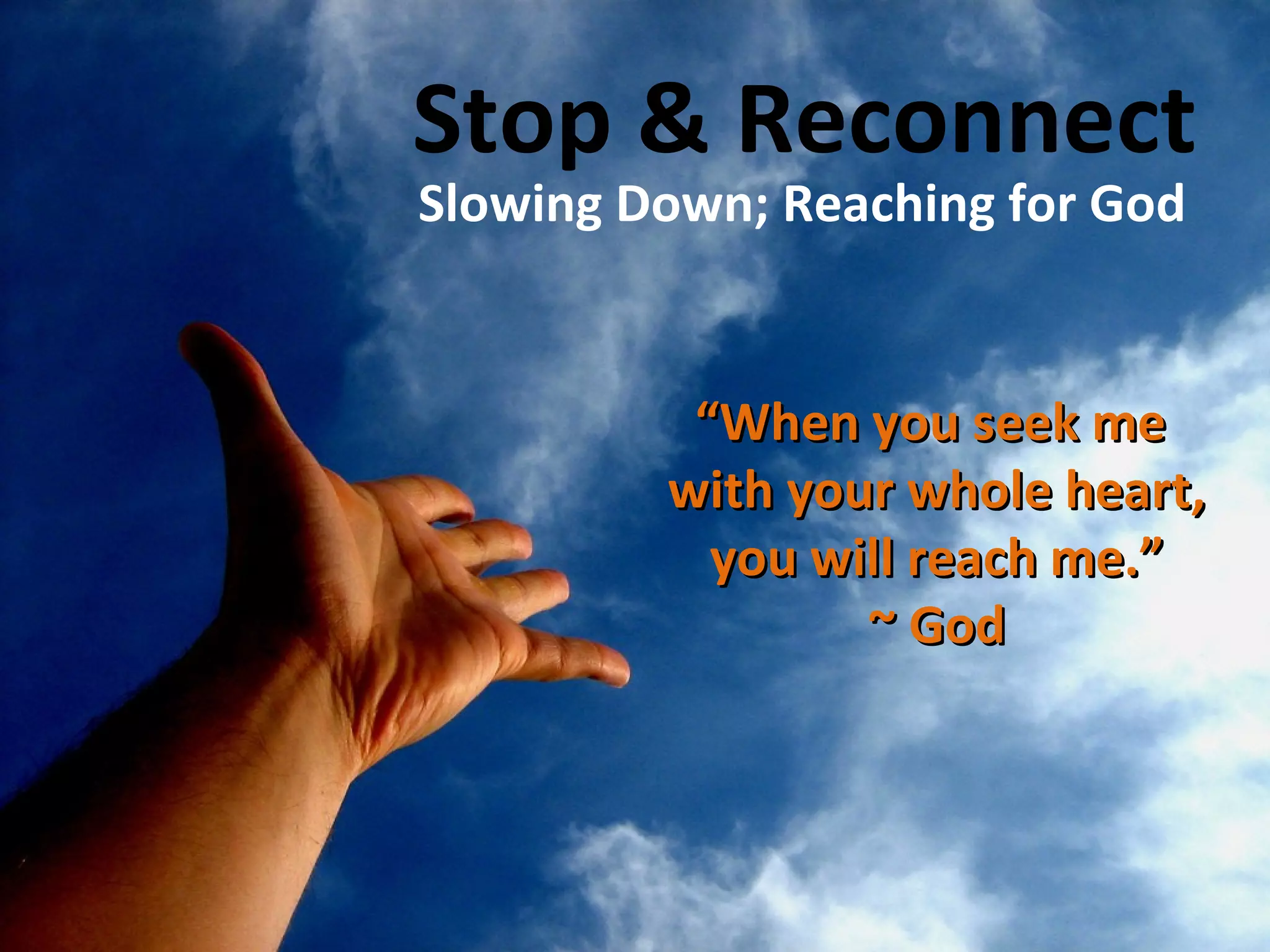 Stop & Reconnect

Slowing Down; Reaching for God

“When you seek me with your whole heart, you will reach me.”
~ God